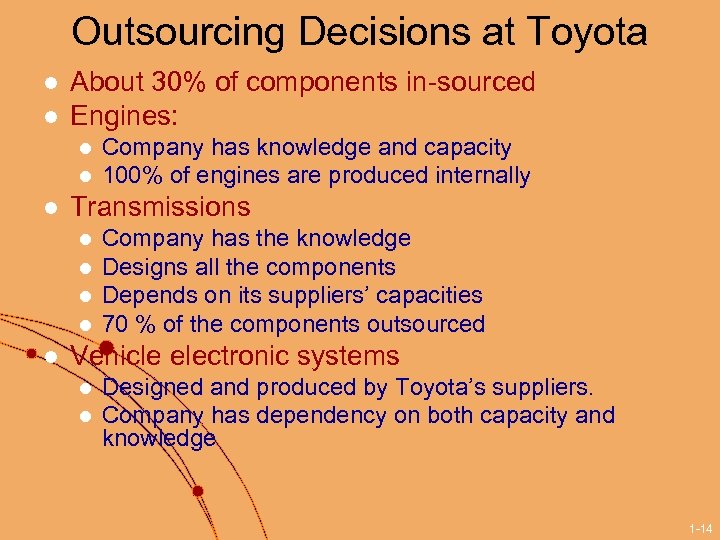 Outsourcing Decisions at Toyota

- About 30% of components in-sourced
- Engines:
  - Company has knowledge and capacity
  - 100% of engines are produced internally
- Transmissions
  - Company has the knowledge
  - Designs all the components
  - Depends on its suppliers' capacities
  - 70 % of the components outsourced
- Vehicle electronic systems
  - Designed and produced by Toyota's suppliers.
  - Company has dependency on both capacity and knowledge

1-14